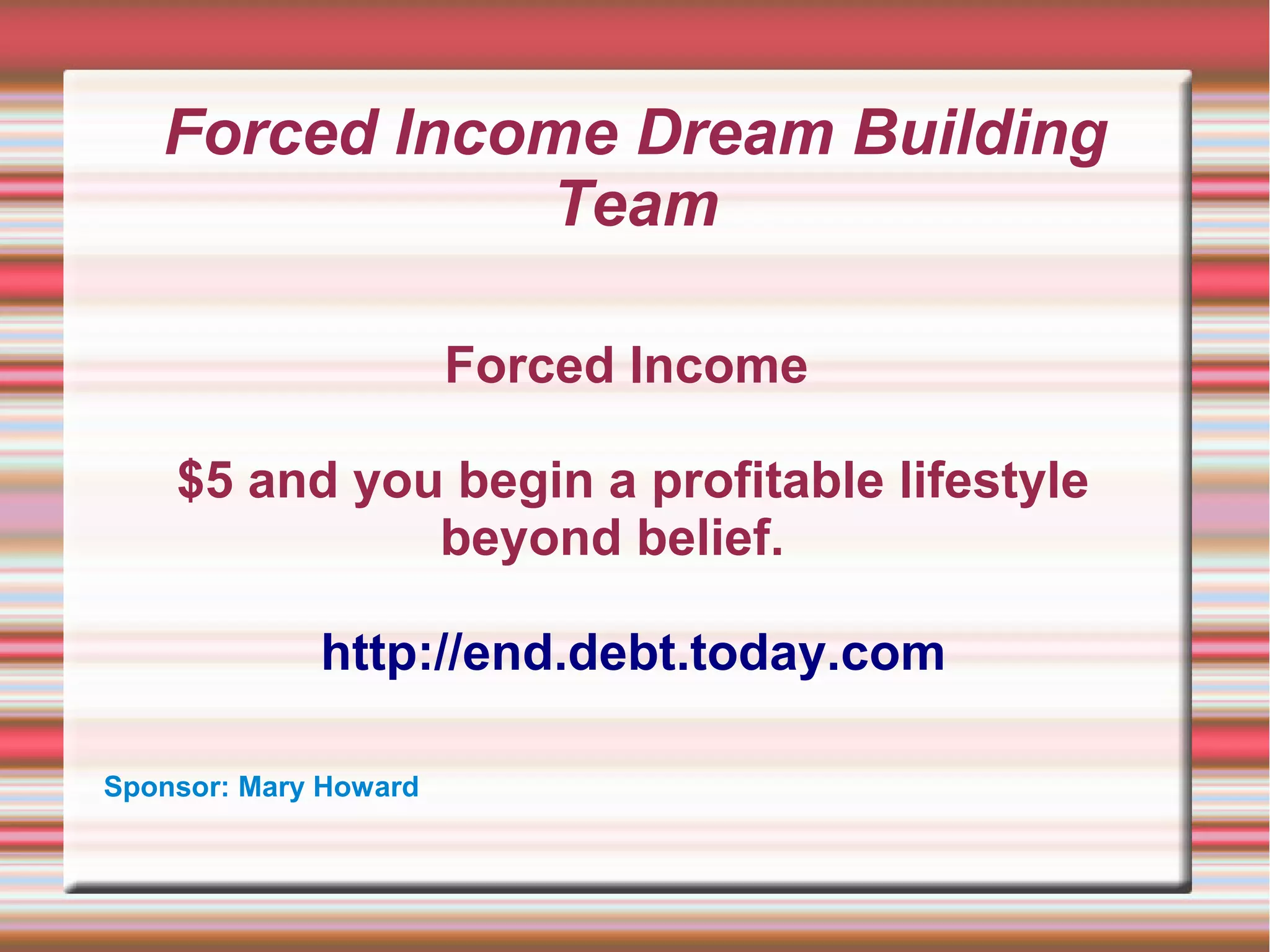 Forced Income Dream Building Team

Forced Income

\$5 and you begin a profitable lifestyle beyond belief.

http://end.debt.today.com

Sponsor: Mary Howard